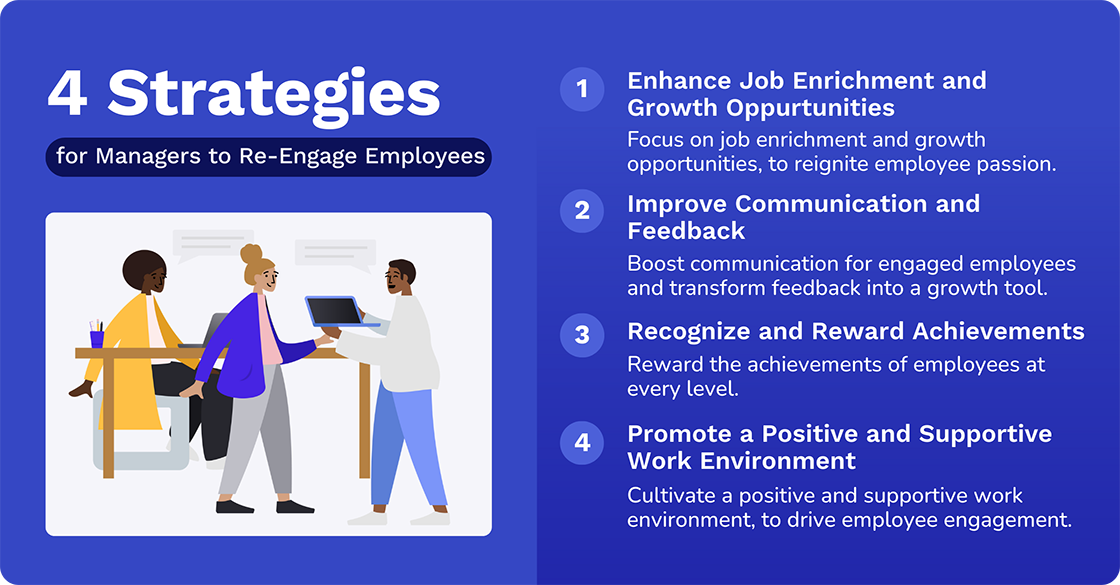 4 Strategies

for Managers to Re-Engage Employees

1 Enhance Job Enrichment and Growth Oppurtunities

Focus on job enrichment and growth opportunities, to reignite employee passion.

2 Improve Communication and Feedback

Boost communication for engaged employees and transform feedback into a growth tool.

3 Recognize and Reward Achievements

Reward the achievements of employees at every level.

4 Promote a Positive and Supportive Work Environment

Cultivate a positive and supportive work environment, to drive employee engagement.